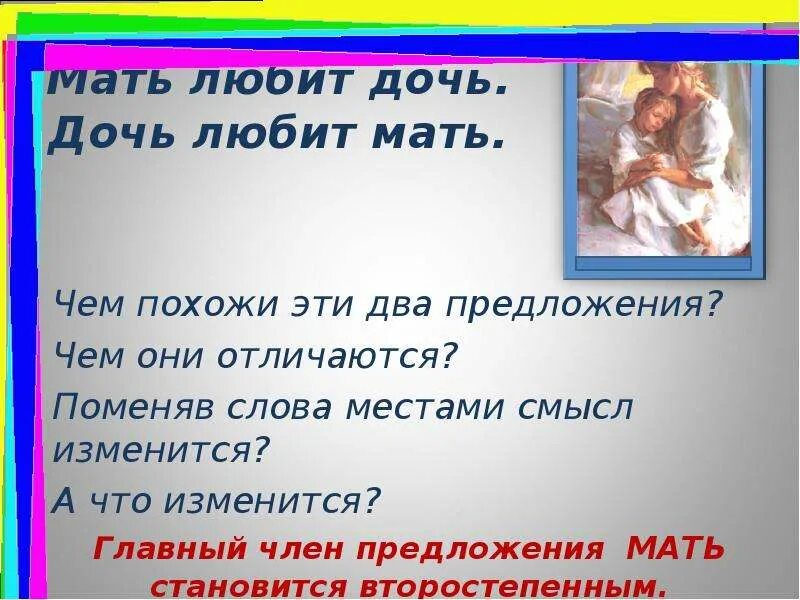 Мать любит дочь.
Дочь любит мать.

Чем похожи эти два предложения?

Чем они отличаются?

Поменяв слова местами смысл изменится?

А что изменится?

Главный член предложения МАТЬ становится второстепенным.